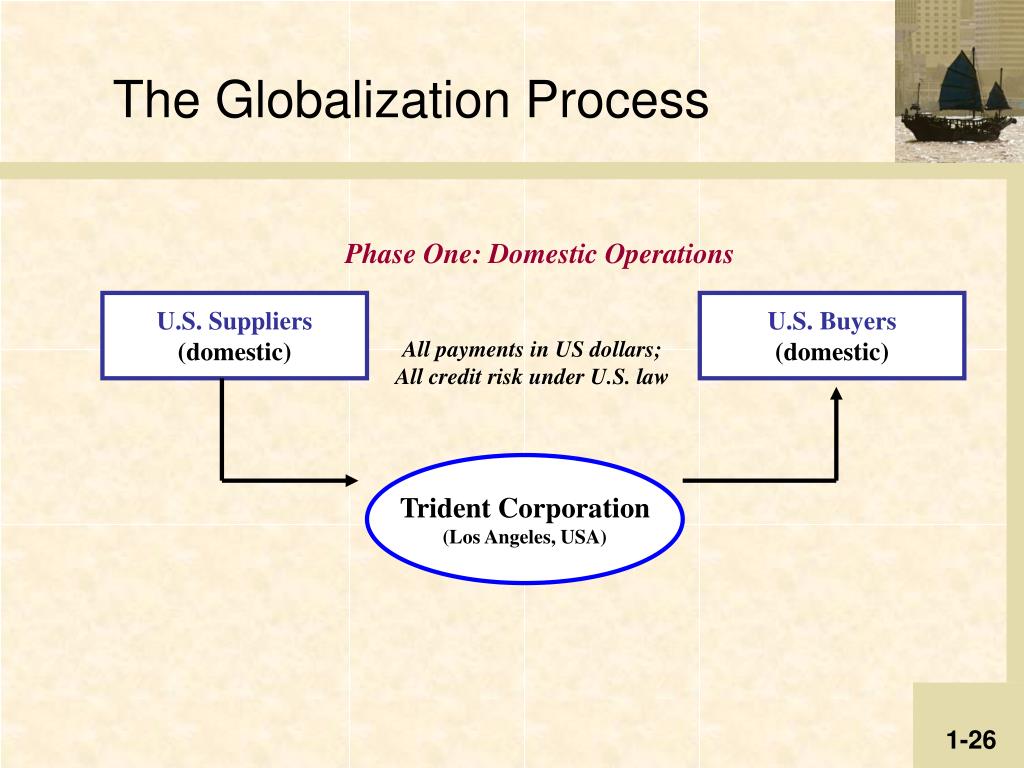 The Globalization Process

Phase One: Domestic Operations

U.S. Suppliers
(domestic)

All payments in US dollars;
All credit risk under U.S. law

U.S. Buyers
(domestic)

Trident Corporation
(Los Angeles, USA)

1-26